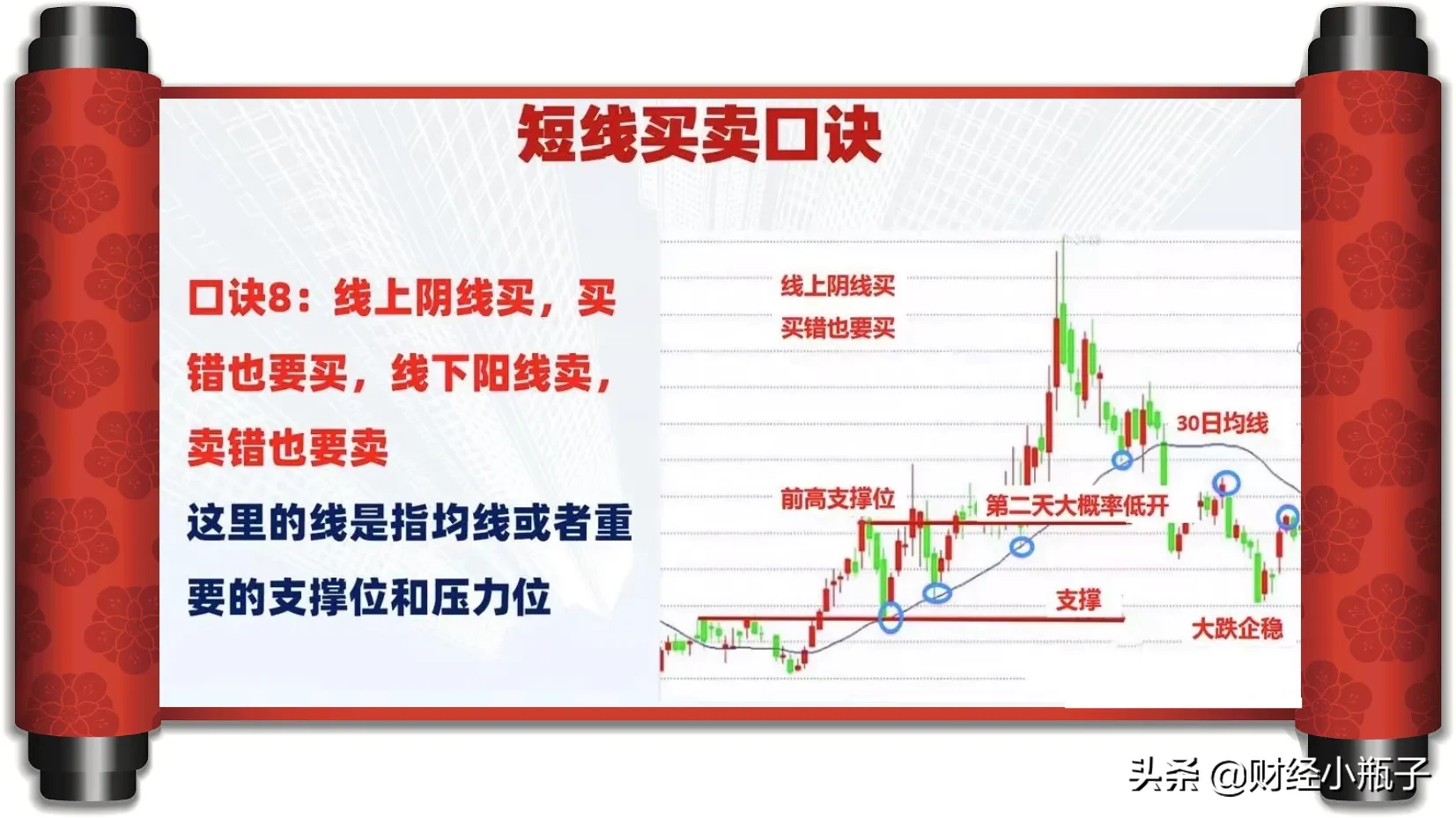 短线买卖口诀

口诀8：线上阴线买，买错也要买，线下阳线卖，卖错也要卖

这里的线是指均线或者重要的支撑位和压力位

线上阴线买
买错也要买

30日均线

前高支撑位

第二天大概率低开

支撑

大跌企稳

头条 @财经小瓶子